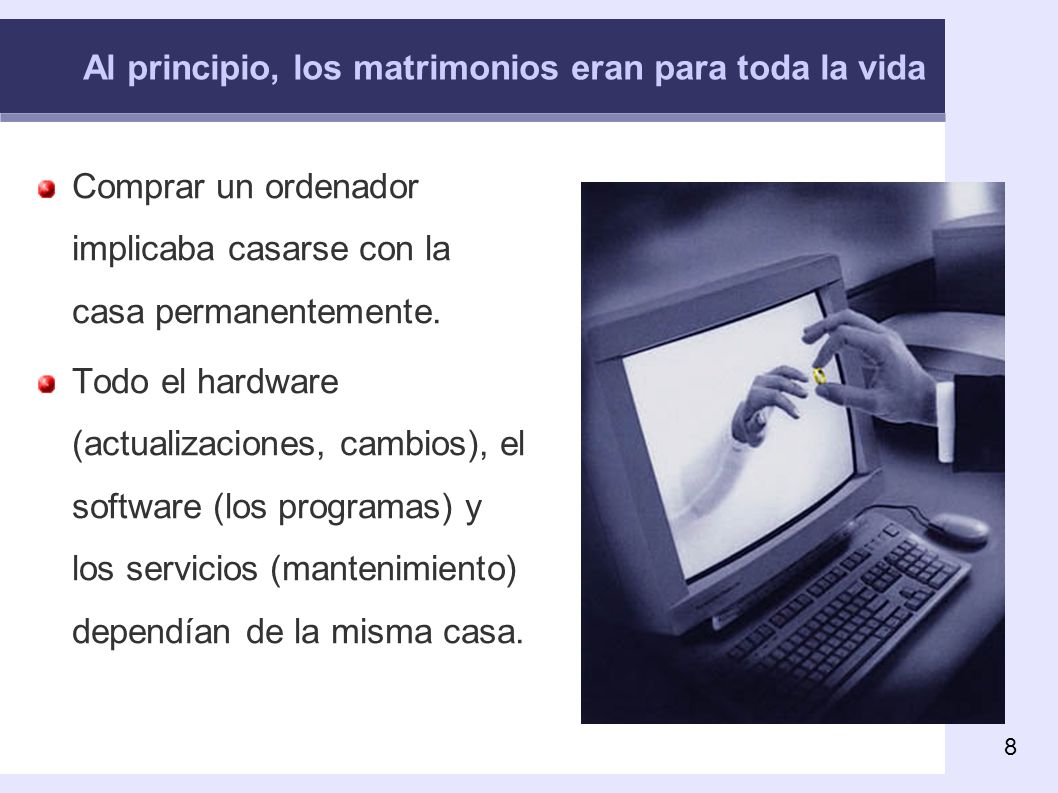 Al principio, los matrimonios eran para toda la vida

Comprar un ordenador implicaba casarse con la casa permanentemente.

Todo el hardware (actualizaciones, cambios), el software (los programas) y los servicios (mantenimiento) dependían de la misma casa.

8